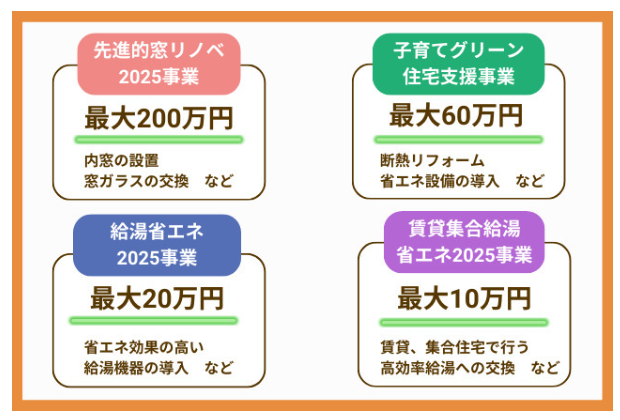 先進的窓リノベ
2025事業

最大200万円

内窓の設置
窓ガラスの交換　など

子育てグリーン
住宅支援事業

最大60万円

断熱リフォーム
省エネ設備の導入　など

給湯省エネ
2025事業

最大20万円

省エネ効果の高い
給湯機器の導入　など

賃貸集合給湯
省エネ2025事業

最大10万円

賃貸、集合住宅で行う
高効率給湯への交換　など